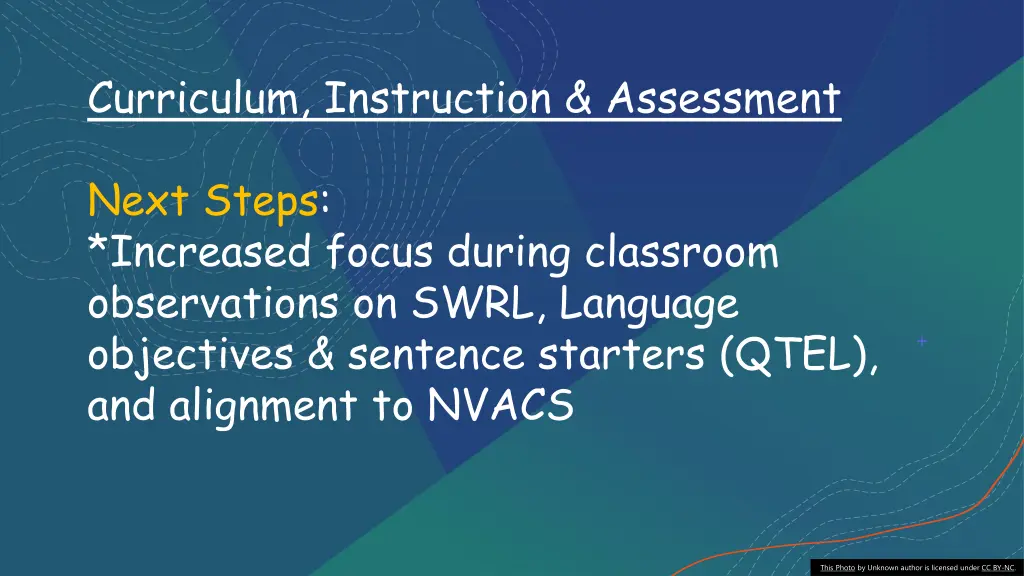 Curriculum, Instruction & Assessment

Next Steps:
*Increased focus during classroom observations on SWRL, Language objectives & sentence starters (QTEL), and alignment to NVACS

This Photo by Unknown author is licensed under CC BY-NC.